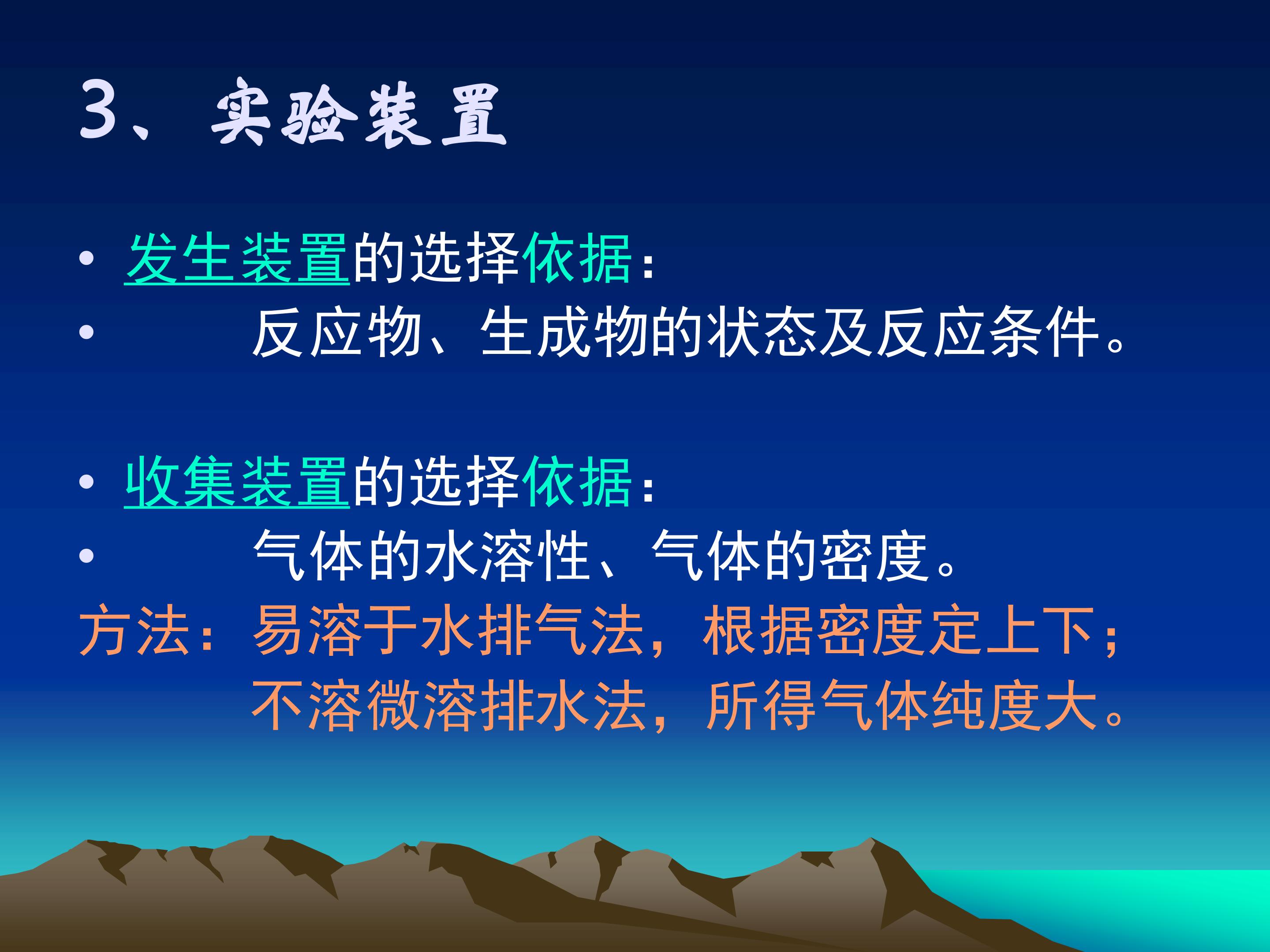 3、实验装置

• 发生装置的选择依据：
• 反应物、生成物的状态及反应条件。

• 收集装置的选择依据：
• 气体的水溶性、气体的密度。
方法：易溶于水排气法，根据密度定上下；
不溶微溶排水法，所得气体纯度大。